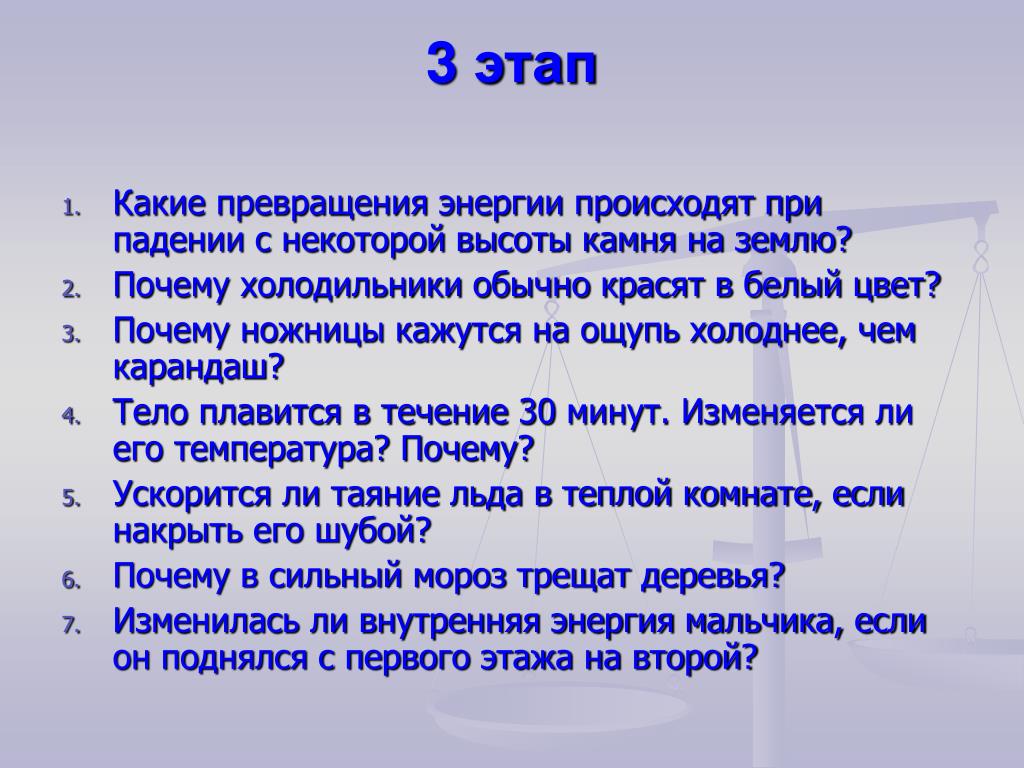 3 этап

1. Какие превращения энергии происходят при падении с некоторой высоты камня на землю?
2. Почему холодильники обычно красят в белый цвет?
3. Почему ножницы кажутся на ощупь холоднее, чем карандаш?
4. Тело плавится в течение 30 минут. Изменяется ли его температура? Почему?
5. Ускорится ли таяние льда в теплой комнате, если накрыть его шубой?
6. Почему в сильный мороз трещат деревья?
7. Изменилась ли внутренняя энергия мальчика, если он поднялся с первого этажа на второй?